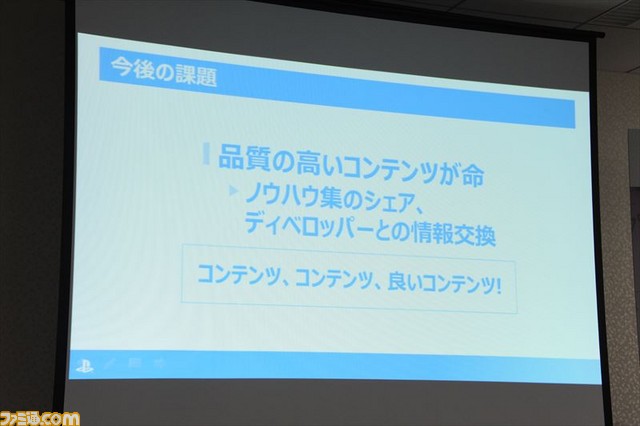 今後の課題

品質の高いコンテンツが命

ノウハウ集のシェア、ディベロッパーとの情報交換

コンテンツ、コンテンツ、良いコンテンツ!

ファミ通.com